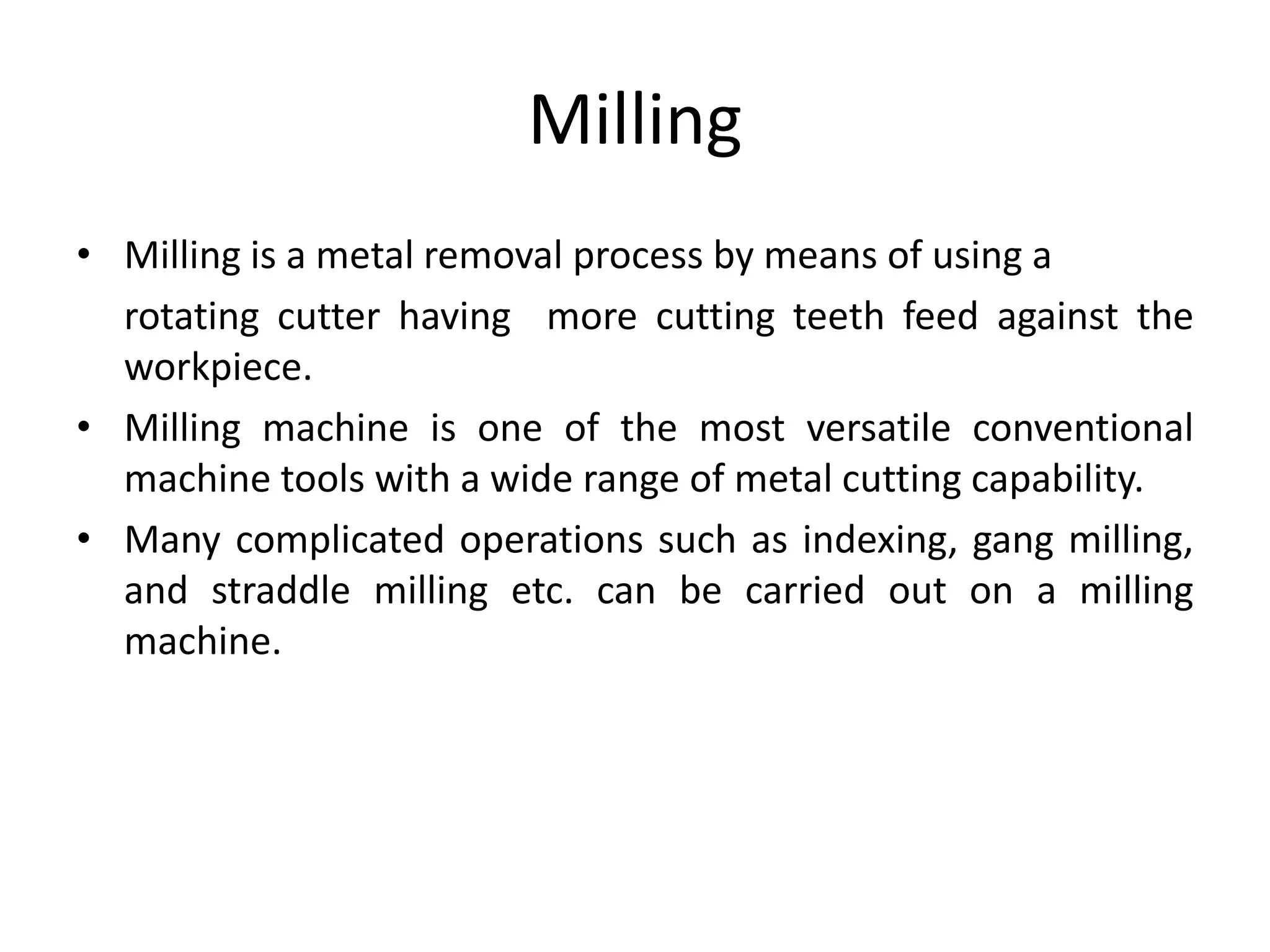 Milling

• Milling is a metal removal process by means of using a rotating cutter having more cutting teeth feed against the workpiece.
• Milling machine is one of the most versatile conventional machine tools with a wide range of metal cutting capability.
• Many complicated operations such as indexing, gang milling, and straddle milling etc. can be carried out on a milling machine.